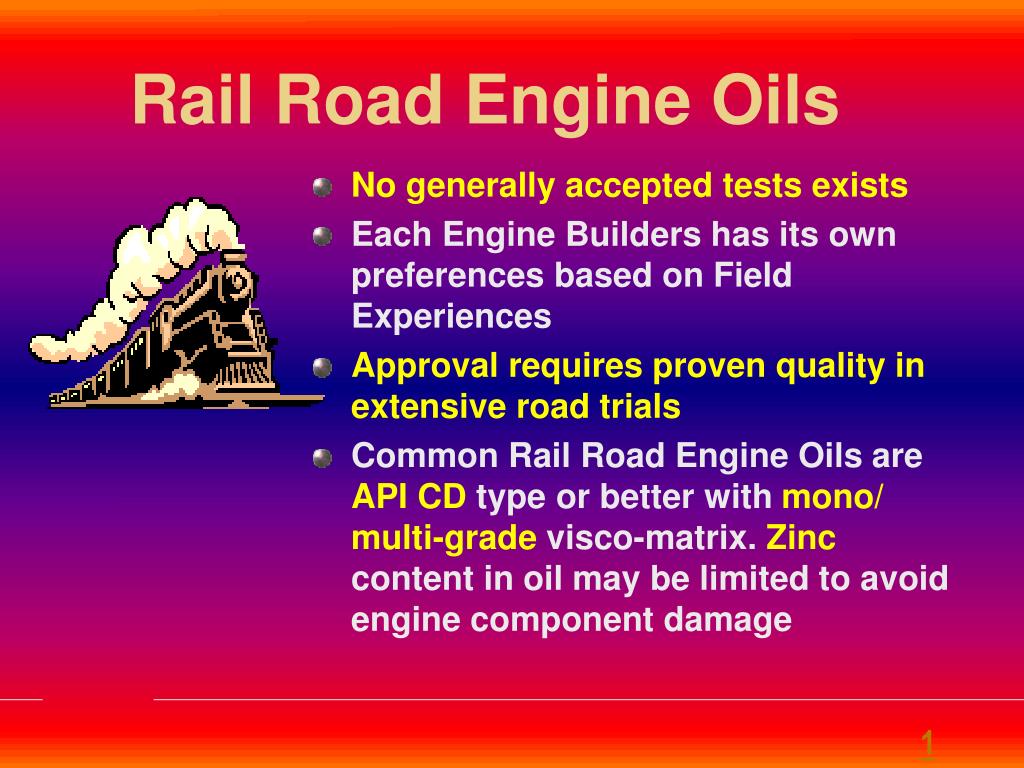 Rail Road Engine Oils

No generally accepted tests exists

Each Engine Builders has its own preferences based on Field Experiences

Approval requires proven quality in extensive road trials

Common Rail Road Engine Oils are API CD type or better with mono/ multi-grade visco-matrix. Zinc content in oil may be limited to avoid engine component damage

1